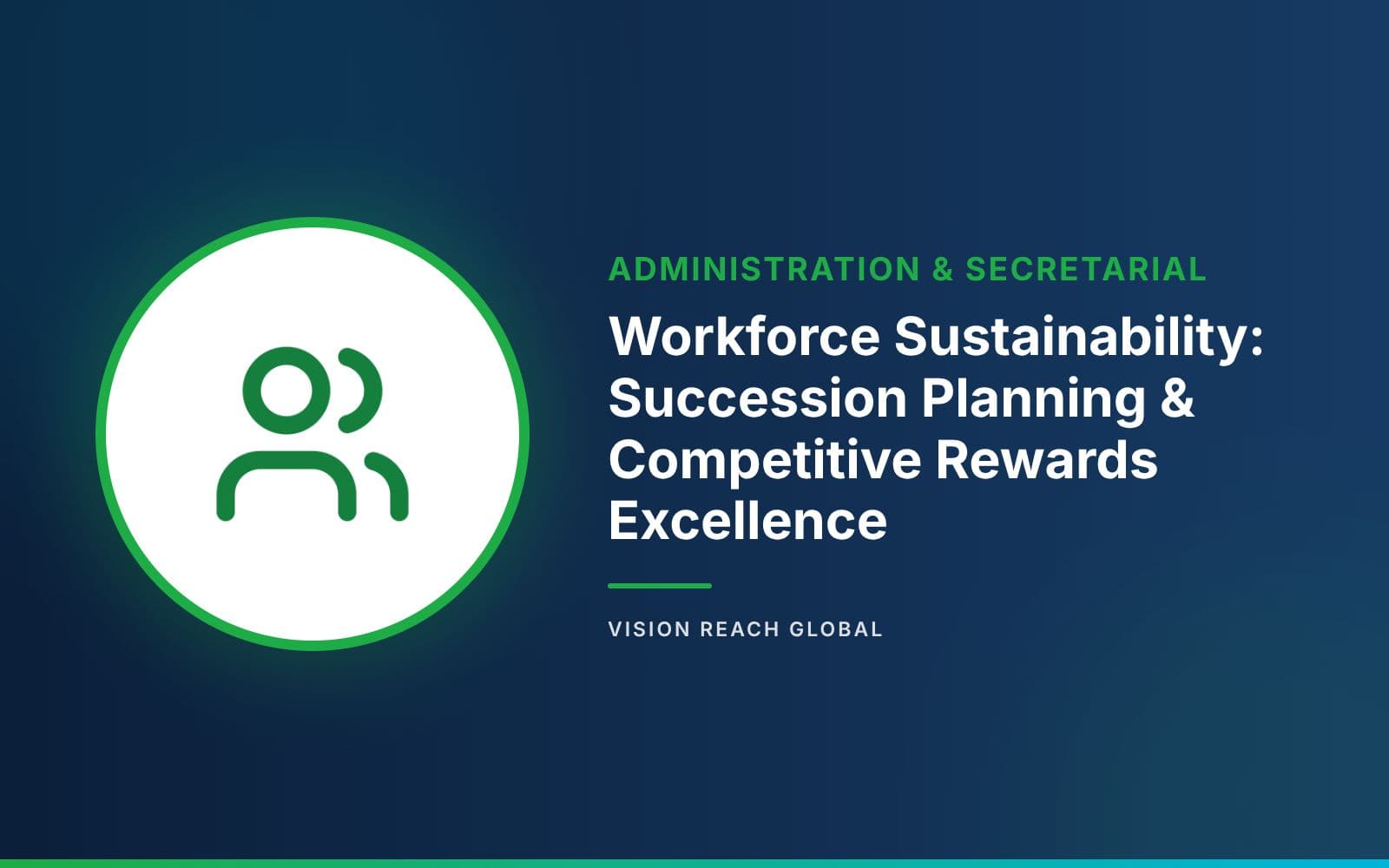 ADMINISTRATION & SECRETARIAL

Workforce Sustainability: Succession Planning & Competitive Rewards Excellence

VISION REACH GLOBAL